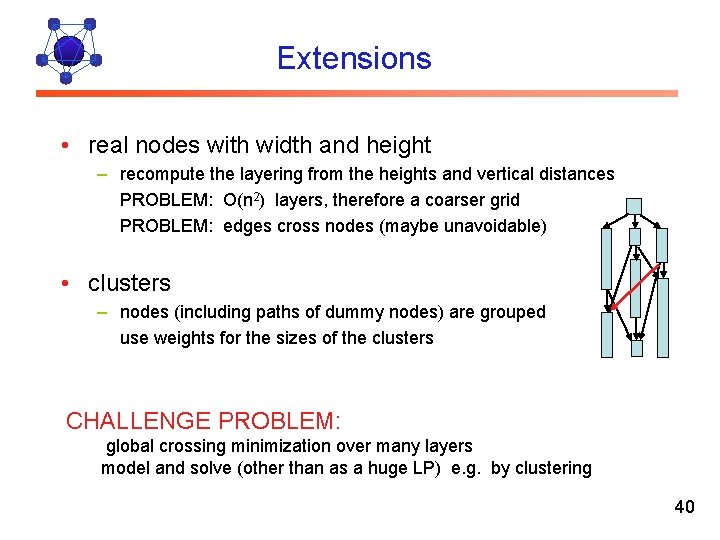 Extensions

• real nodes with width and height
– recompute the layering from the heights and vertical distances
PROBLEM: $O(n^2)$ layers, therefore a coarser grid
PROBLEM: edges cross nodes (maybe unavoidable)

• clusters
– nodes (including paths of dummy nodes) are grouped
use weights for the sizes of the clusters

CHALLENGE PROBLEM:
global crossing minimization over many layers
model and solve (other than as a huge LP) e.g. by clustering

40